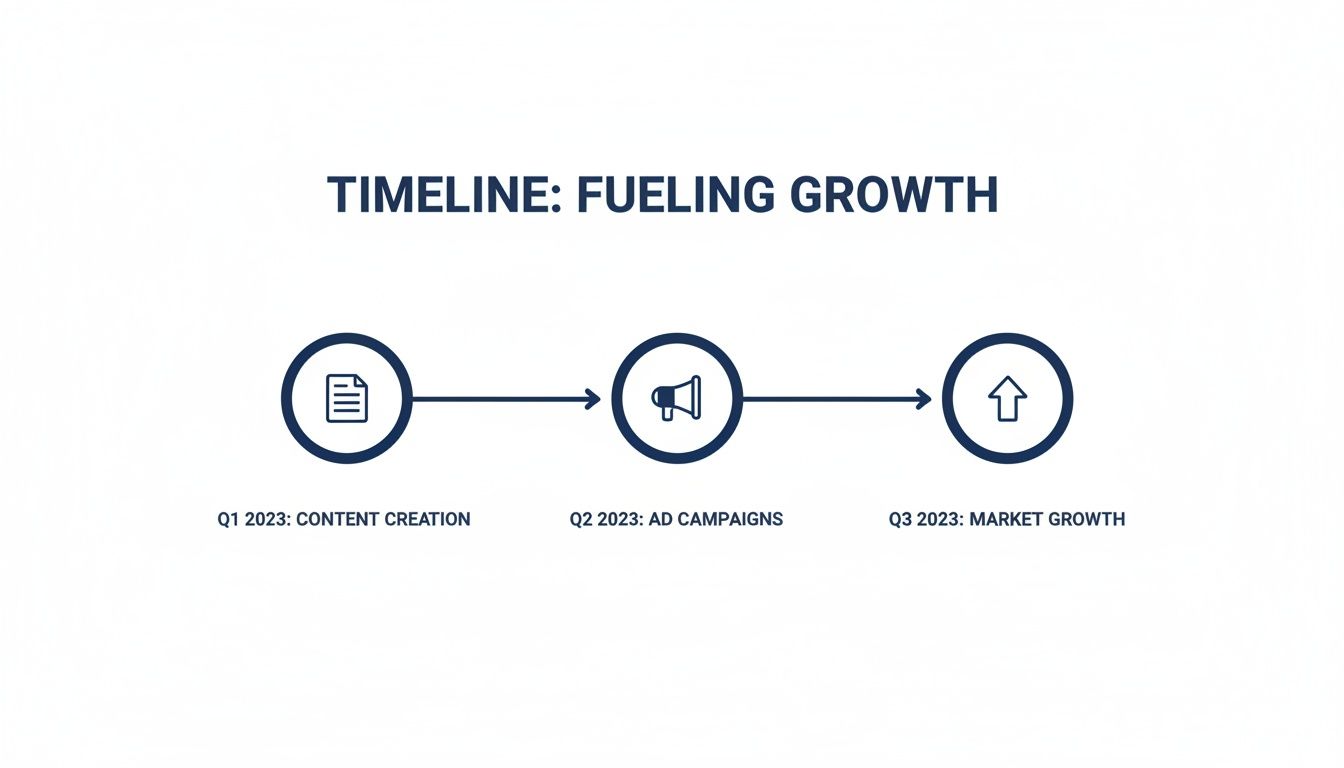 TIMELINE: FUELING GROWTH

Q1 2023: CONTENT CREATION

Q2 2023: AD CAMPAIGNS

Q3 2023: MARKET GROWTH